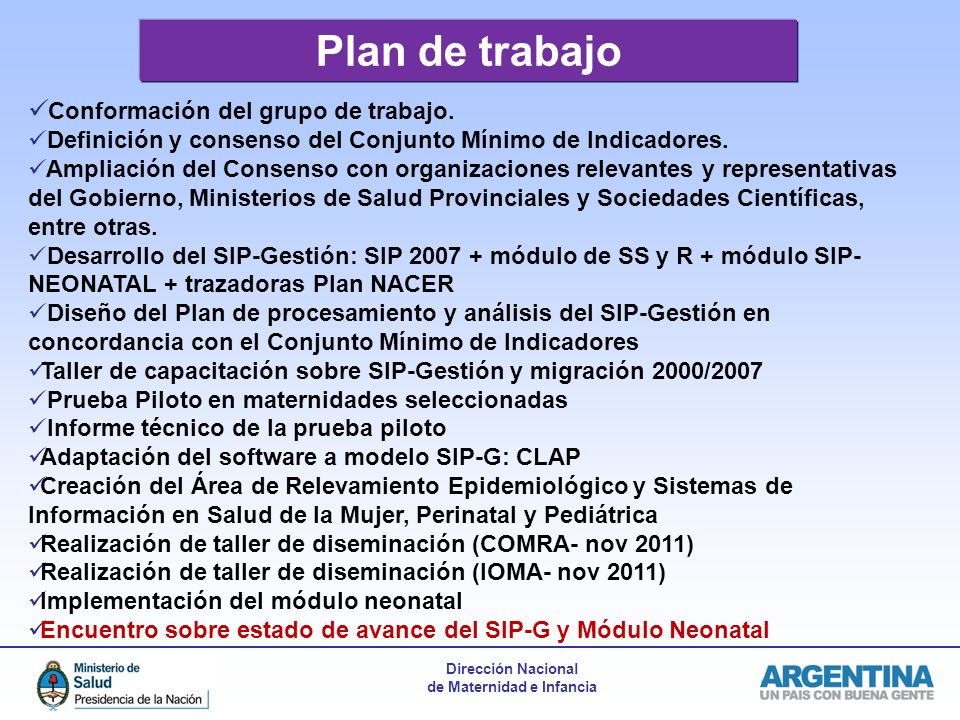 Plan de trabajo

✓Conformación del grupo de trabajo.
✓Definición y consenso del Conjunto Mínimo de Indicadores.
✓Ampliación del Consenso con organizaciones relevantes y representativas del Gobierno, Ministerios de Salud Provinciales y Sociedades Científicas, entre otras.
✓Desarrollo del SIP-Gestión: SIP 2007 + módulo de SS y R + módulo SIP-NEONATAL + trazadoras Plan NACER
✓Diseño del Plan de procesamiento y análisis del SIP-Gestión en concordancia con el Conjunto Mínimo de Indicadores
✓Taller de capacitación sobre SIP-Gestión y migración 2000/2007
✓Prueba Piloto en maternidades seleccionadas
✓Informe técnico de la prueba piloto
✓Adaptación del software a modelo SIP-G: CLAP
✓Creación del Área de Relevamiento Epidemiológico y Sistemas de Información en Salud de la Mujer, Perinatal y Pediátrica
✓Realización de taller de diseminación (COMRA- nov 2011)
✓Realización de taller de diseminación (IOMA- nov 2011)
✓Implementación del módulo neonatal
✓Encuentro sobre estado de avance del SIP-G y Módulo Neonatal

Ministerio de Salud
Presidencia de la Nación

Dirección Nacional
de Maternidad e Infancia

ARGENTINA
UN PAIS CON BUENA GENTE